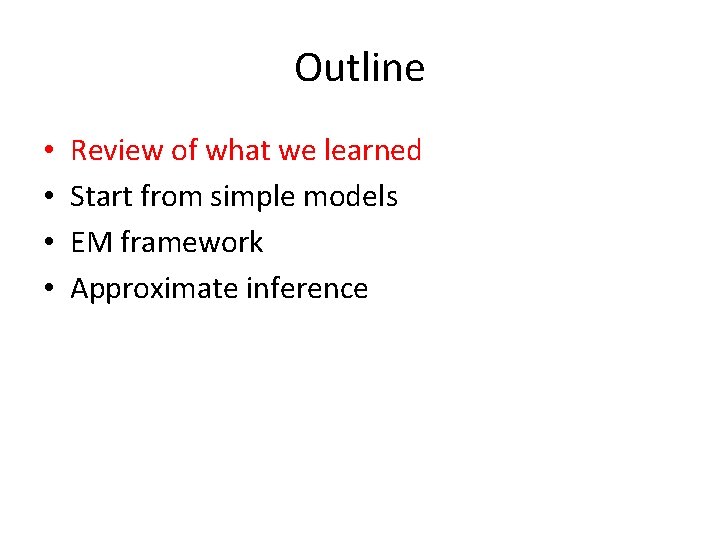 Outline

• Review of what we learned
• Start from simple models
• EM framework
• Approximate inference